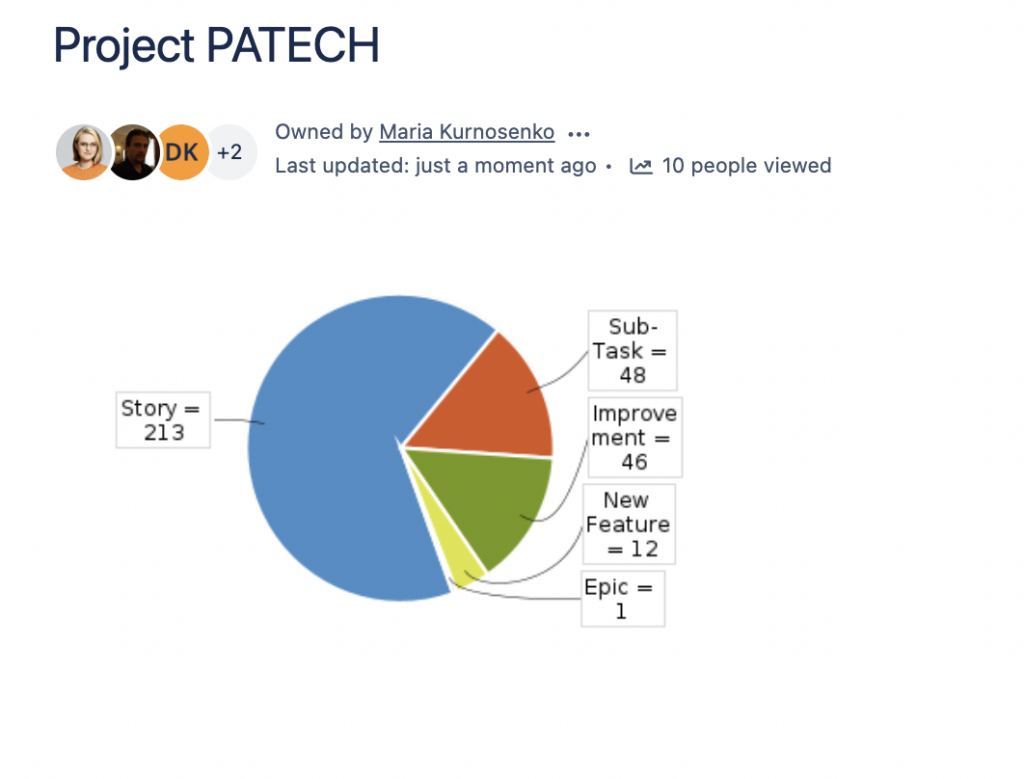 Project PATECH

DK +2

Owned by Maria Kurnosenko •••

Last updated: just a moment ago • 10 people viewed

Story = 213

Sub-Task = 48

Improvement = 46

New Feature = 12

Epic = 1